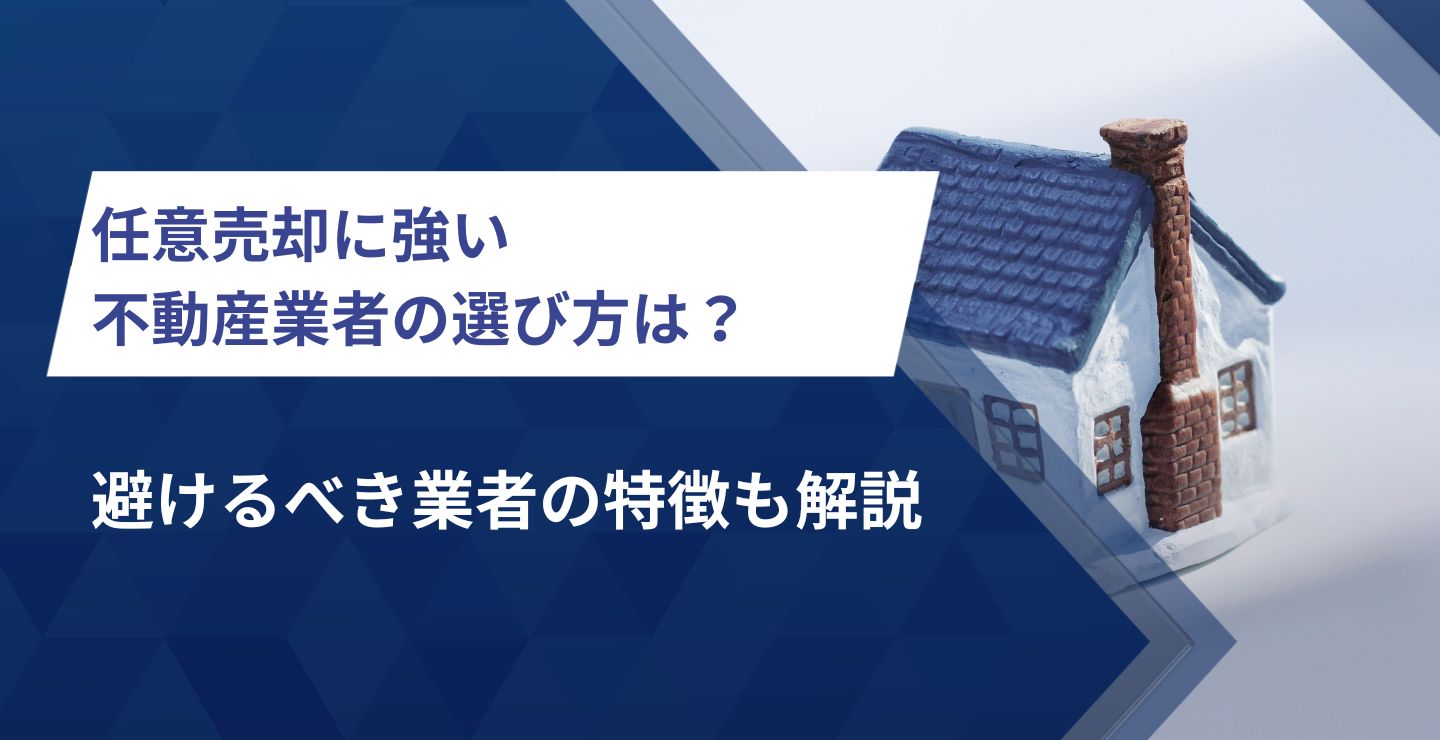 任意売却に強い
不動産業者の選び方は？

避けるべき業者の特徴も解説